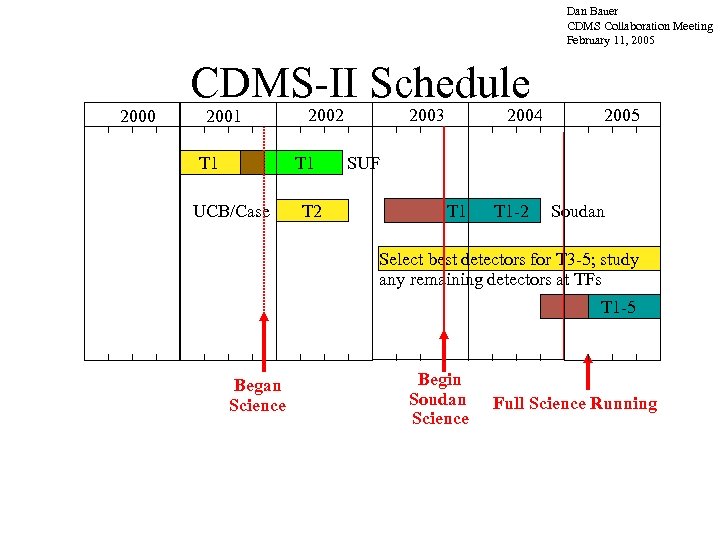 Dan Bauer
CDMS Collaboration Meeting
February 11, 2005

CDMS-II Schedule

2000 2001 2002 2003 2004 2005

T1 T1 SUF

UCB/Case T2 T1 T1-2 Soudan

Select best detectors for T3-5; study any remaining detectors at TFs

T1-5

Began Science

Begin Soudan Science

Full Science Running